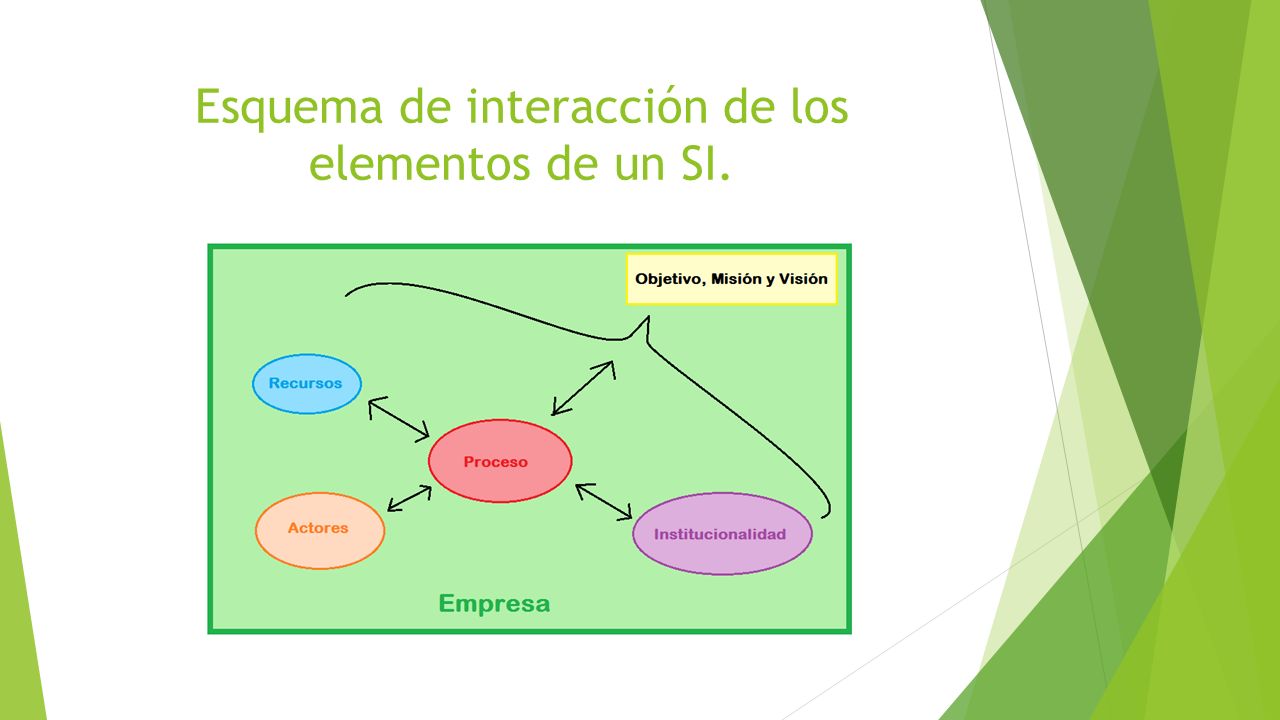 Esquema de interacción de los elementos de un SI.

Objetivo, Misión y Visión

Recursos

Proceso

Actores

Institucionalidad

Empresa